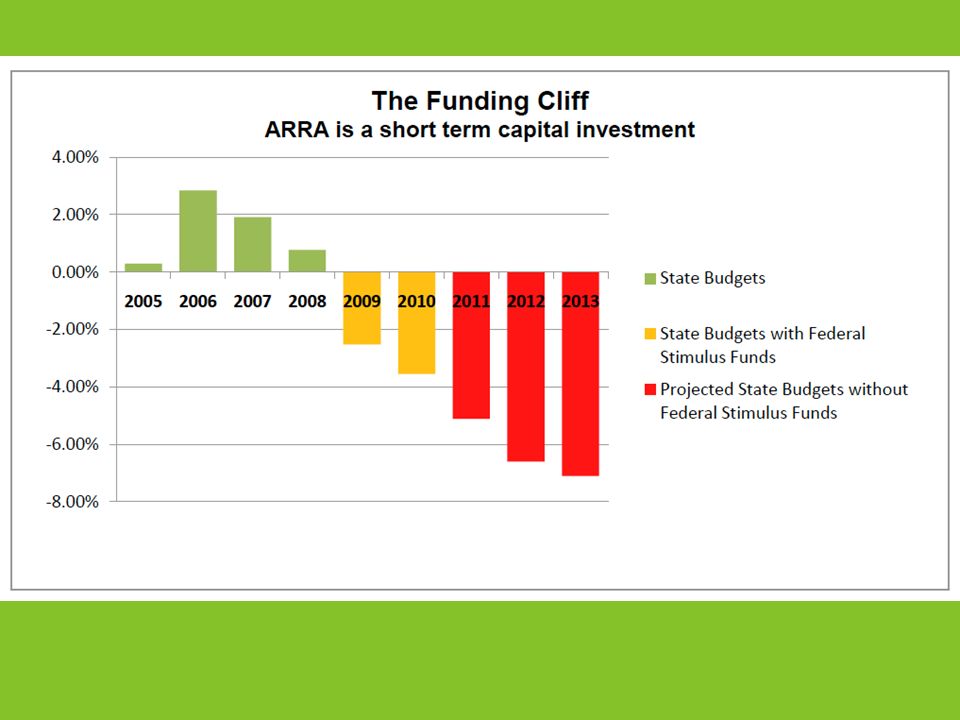 The Funding Cliff
ARRA is a short term capital investment

4.00%
2.00%
0.00%
-2.00%
-4.00%
-6.00%
-8.00%

2005 2006 2007 2008 2009 2010 2011 2012 2013

State Budgets
State Budgets with Federal Stimulus Funds
Projected State Budgets without Federal Stimulus Funds